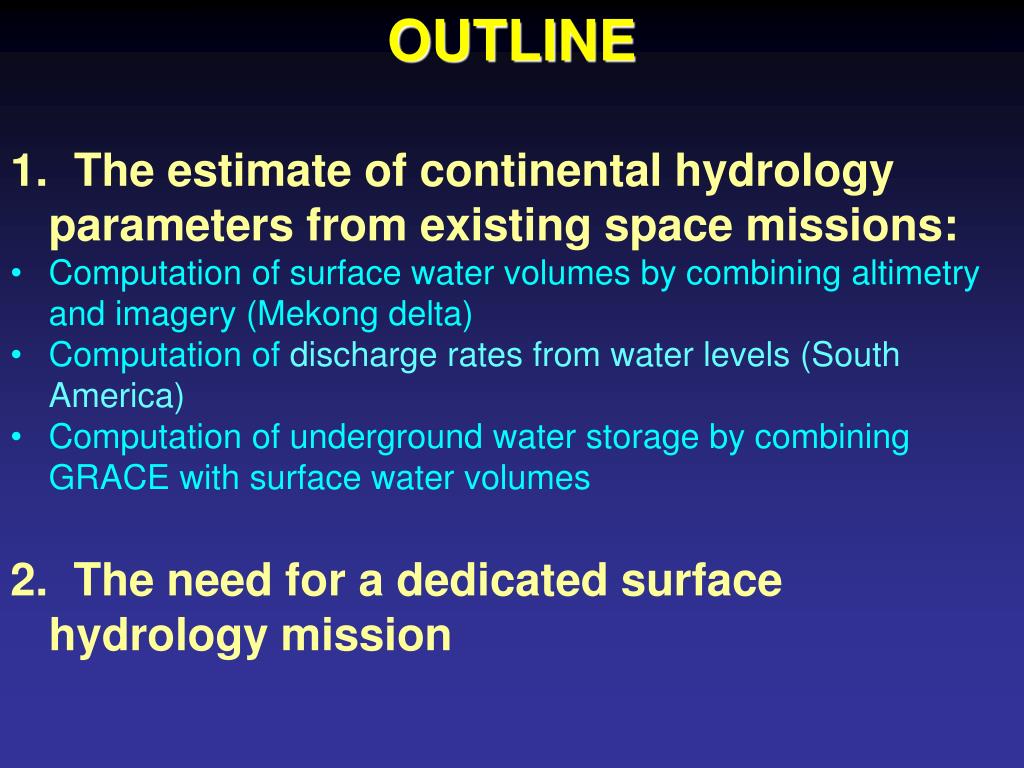 OUTLINE

1. The estimate of continental hydrology parameters from existing space missions:
• Computation of surface water volumes by combining altimetry and imagery (Mekong delta)
• Computation of discharge rates from water levels (South America)
• Computation of underground water storage by combining GRACE with surface water volumes

2. The need for a dedicated surface hydrology mission